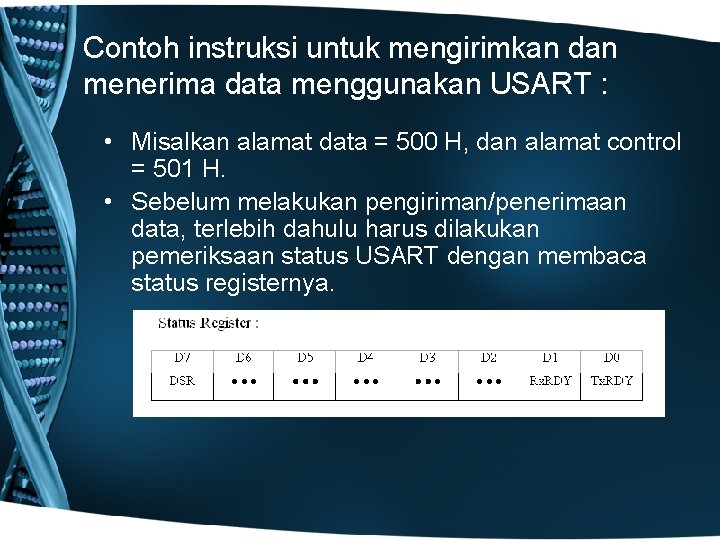 Contoh instruksi untuk mengirimkan dan menerima data menggunakan USART :

• Misalkan alamat data = 500 H, dan alamat control = 501 H.
• Sebelum melakukan pengiriman/penerimaan data, terlebih dahulu harus dilakukan pemeriksaan status USART dengan membaca status registernya.

Status Register :

| D7 | D6 | D5 | D4 | D3 | D2 | D1 | D0 |
|---|---|---|---|---|---|---|---|
| DSR | ••• | ••• | ••• | ••• | ••• | RxRDY | TxRDY |